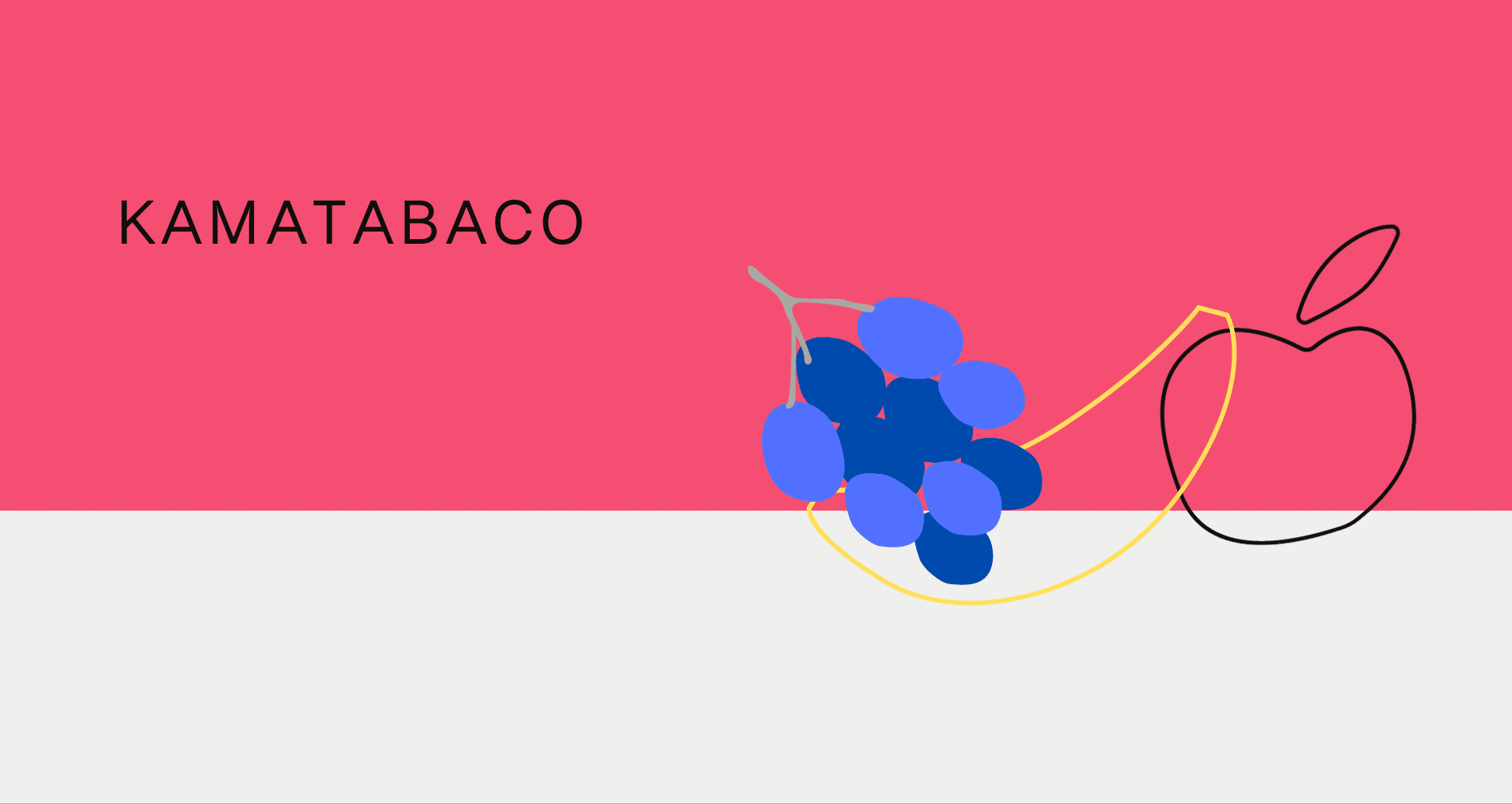 KAMATABACO